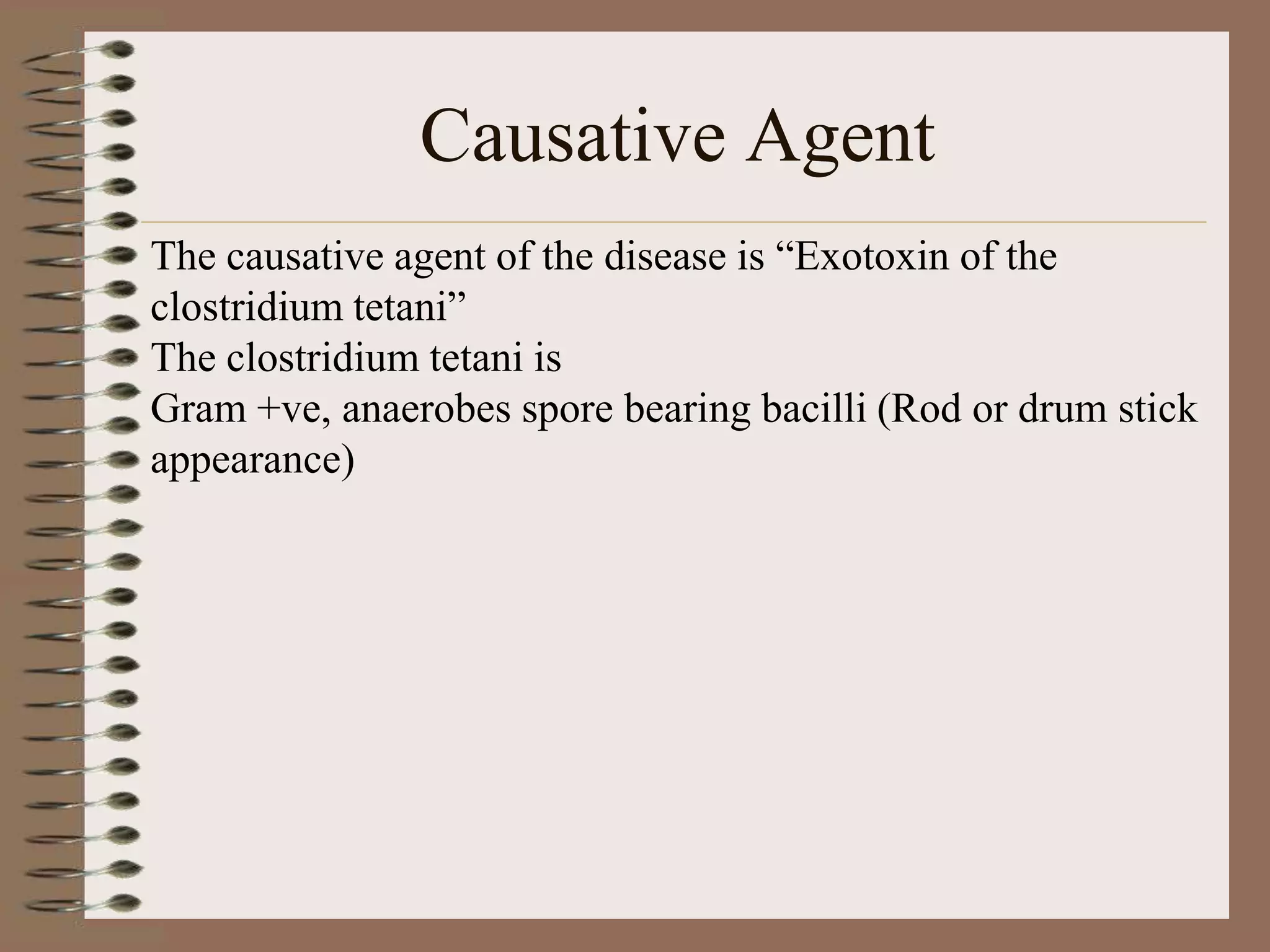 Causative Agent

The causative agent of the disease is “Exotoxin of the clostridium tetani”
The clostridium tetani is
Gram +ve, anaerobes spore bearing bacilli (Rod or drum stick appearance)